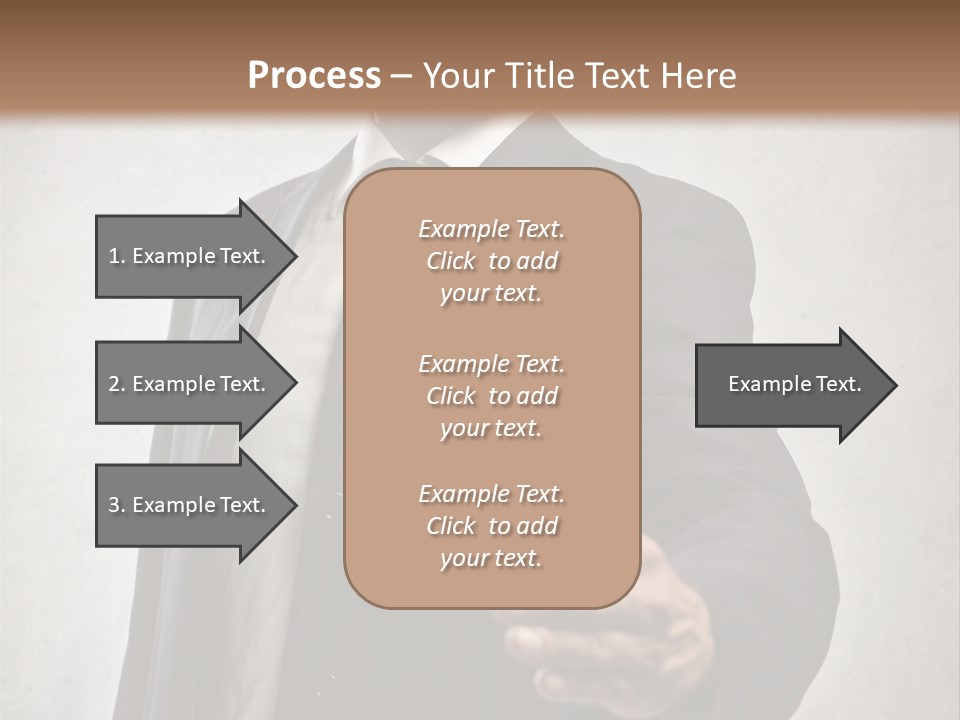 Process – Your Title Text Here

1. Example Text.

2. Example Text.

3. Example Text.

Example Text. Click to add your text.

Example Text. Click to add your text.

Example Text. Click to add your text.

Example Text.